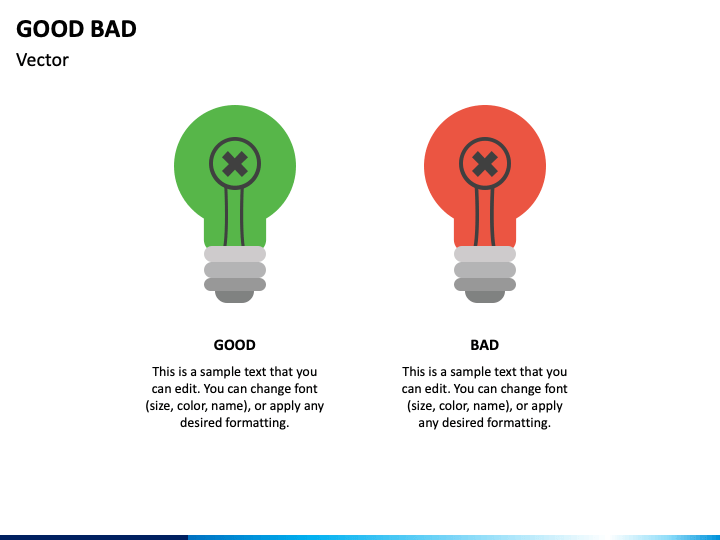 GOOD BAD
Vector

GOOD

This is a sample text that you can edit. You can change font (size, color, name), or apply any desired formatting.

BAD

This is a sample text that you can edit. You can change font (size, color, name), or apply any desired formatting.